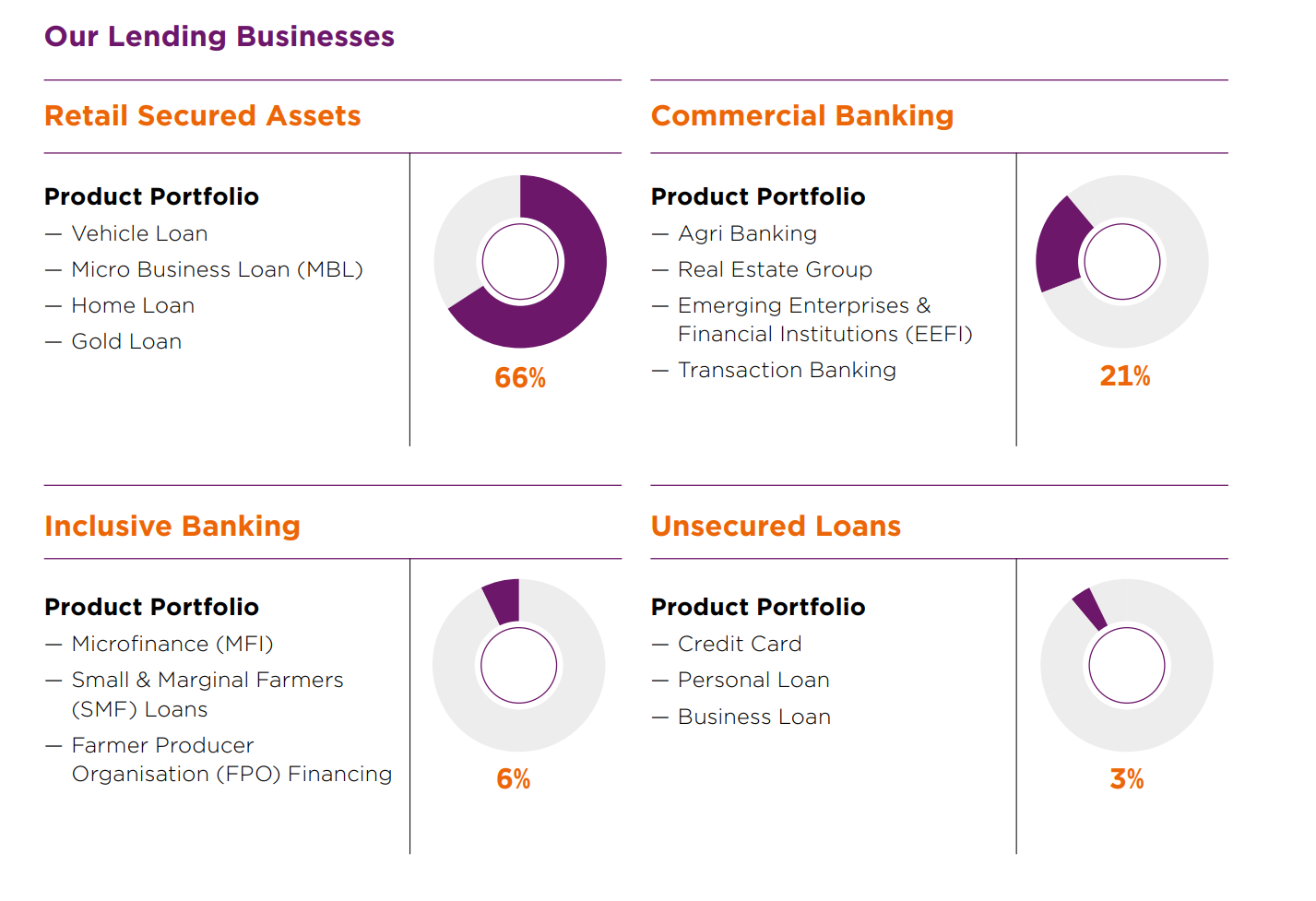 Our Lending Businesses

Retail Secured Assets

Product Portfolio
— Vehicle Loan
— Micro Business Loan (MBL)
— Home Loan
— Gold Loan

66%

Commercial Banking

Product Portfolio
— Agri Banking
— Real Estate Group
— Emerging Enterprises & Financial Institutions (EEFI)
— Transaction Banking

21%

Inclusive Banking

Product Portfolio
— Microfinance (MFI)
— Small & Marginal Farmers (SMF) Loans
— Farmer Producer Organisation (FPO) Financing

6%

Unsecured Loans

Product Portfolio
— Credit Card
— Personal Loan
— Business Loan

3%